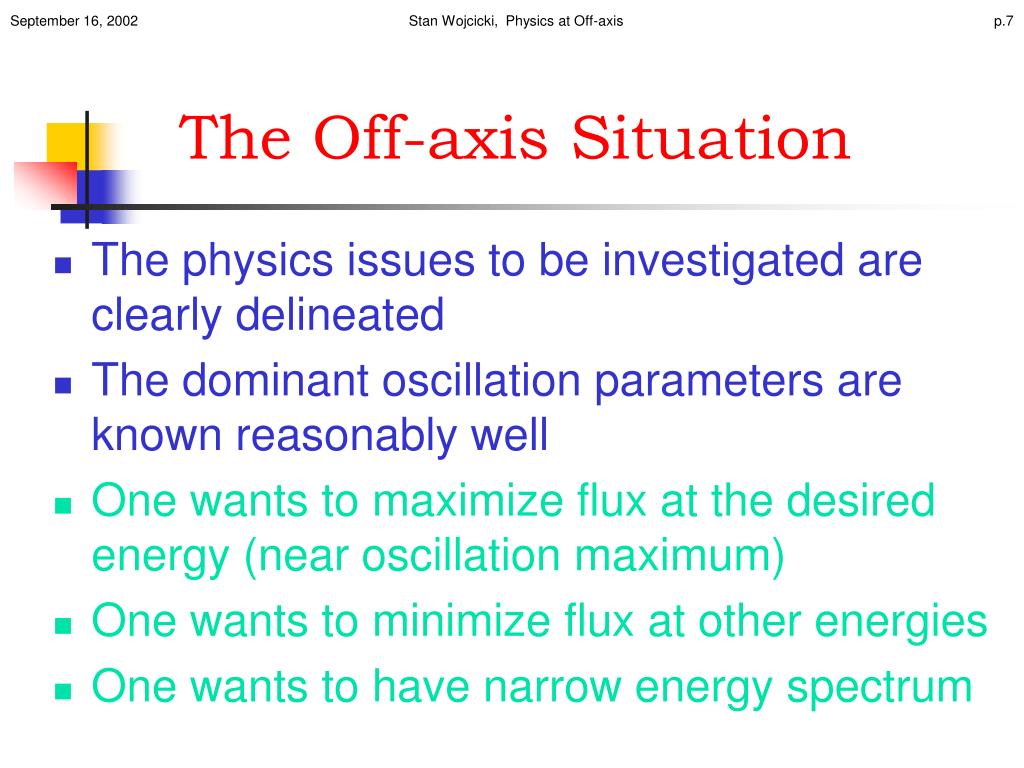 September 16, 2002 Stan Wojcicki, Physics at Off-axis p.7

The Off-axis Situation

- The physics issues to be investigated are clearly delineated
- The dominant oscillation parameters are known reasonably well
- One wants to maximize flux at the desired energy (near oscillation maximum)
- One wants to minimize flux at other energies
- One wants to have narrow energy spectrum